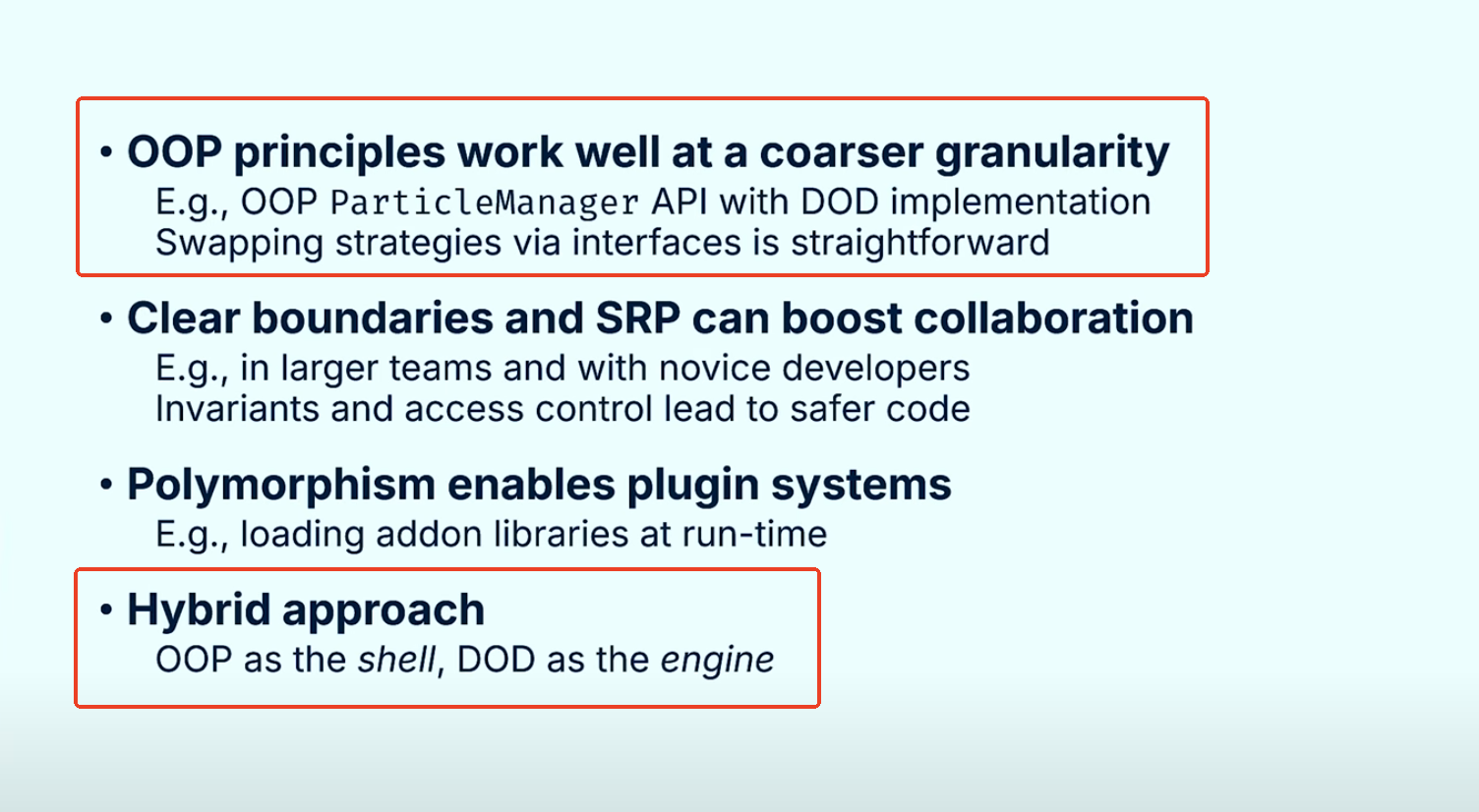 • OOP principles work well at a coarser granularity
E.g., OOP ParticleManager API with DOD implementation
Swapping strategies via interfaces is straightforward

• Clear boundaries and SRP can boost collaboration
E.g., in larger teams and with novice developers
Invariants and access control lead to safer code

• Polymorphism enables plugin systems
E.g., loading addon libraries at run-time

• Hybrid approach
OOP as the shell, DOD as the engine